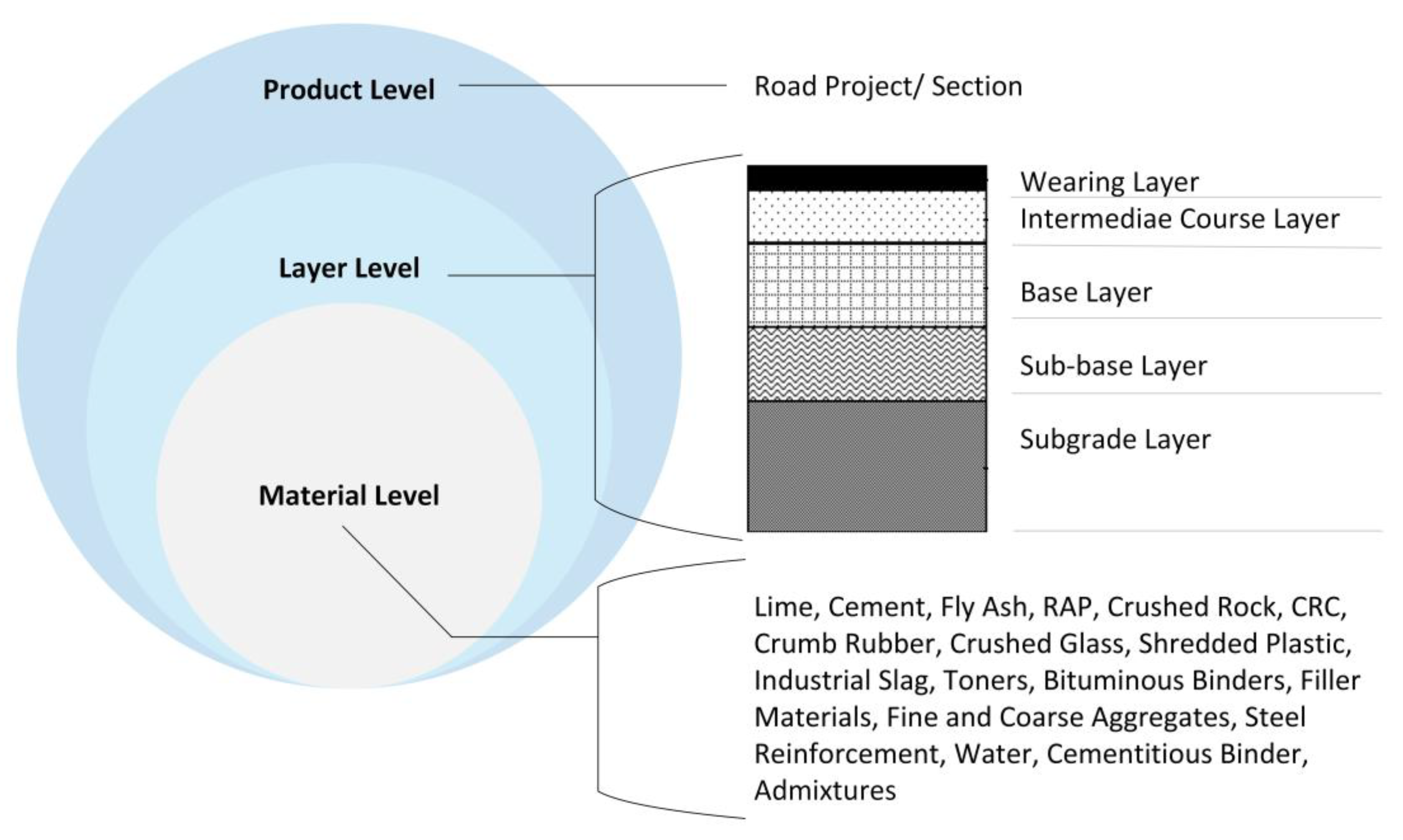 Product Level

Road Project/ Section

Layer Level

Wearing Layer

Intermediae Course Layer

Base Layer

Sub-base Layer

Subgrade Layer

Material Level

Lime, Cement, Fly Ash, RAP, Crushed Rock, CRC, Crumb Rubber, Crushed Glass, Shredded Plastic, Industrial Slag, Toners, Bituminous Binders, Filler Materials, Fine and Coarse Aggregates, Steel Reinforcement, Water, Cementitious Binder, Admixtures